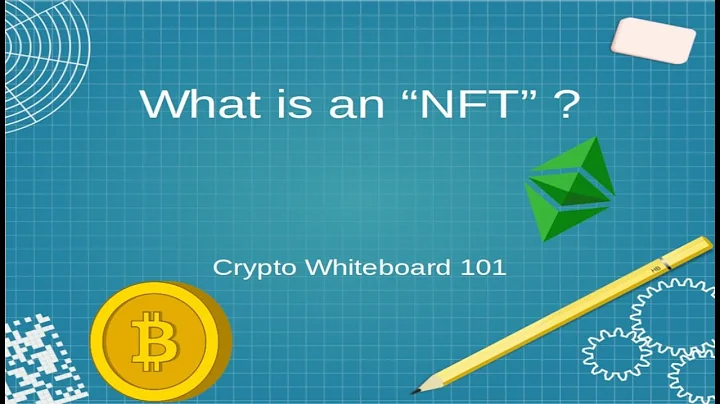 What is an “NFT” ?

Crypto Whiteboard 101

HB